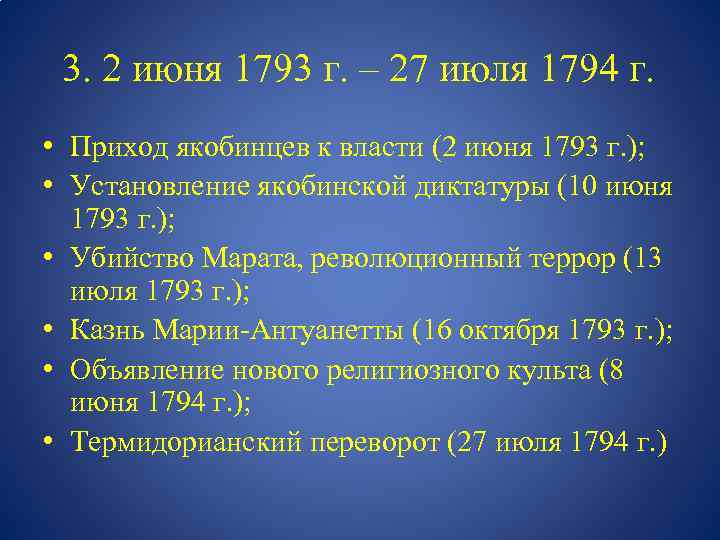 3. 2 июня 1793 г. – 27 июля 1794 г.

• Приход якобинцев к власти (2 июня 1793 г.);
• Установление якобинской диктатуры (10 июня 1793 г.);
• Убийство Марата, революционный террор (13 июля 1793 г.);
• Казнь Марии-Антуанетты (16 октября 1793 г.);
• Объявление нового религиозного культа (8 июня 1794 г.);
• Термидорианский переворот (27 июля 1794 г.)